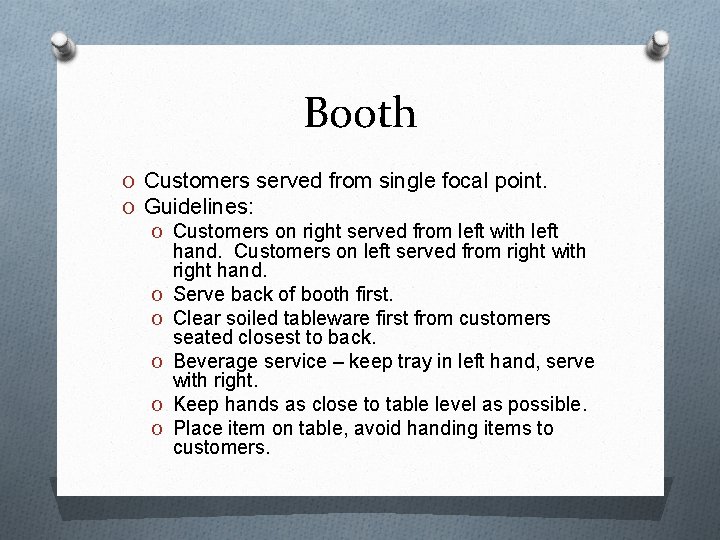 Booth

O Customers served from single focal point.
O Guidelines:
O Customers on right served from left with left hand. Customers on left served from right with right hand.
O Serve back of booth first.
O Clear soiled tableware first from customers seated closest to back.
O Beverage service – keep tray in left hand, serve with right.
O Keep hands as close to table level as possible.
O Place item on table, avoid handing items to customers.